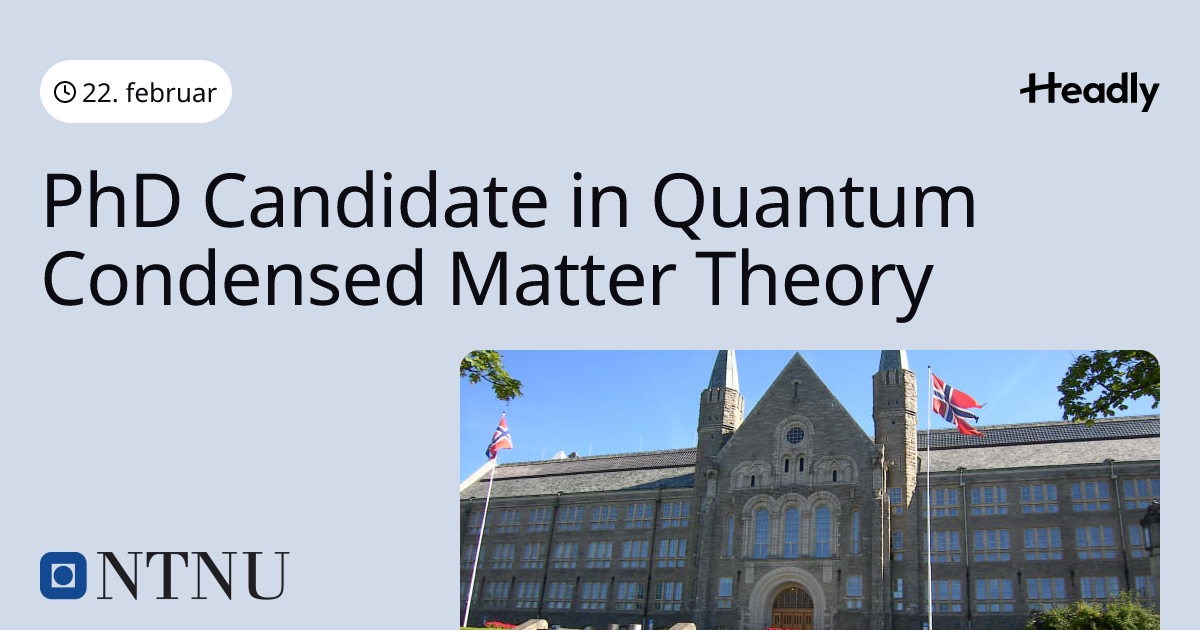 22. februar

Headly

PhD Candidate in Quantum Condensed Matter Theory

NTNU